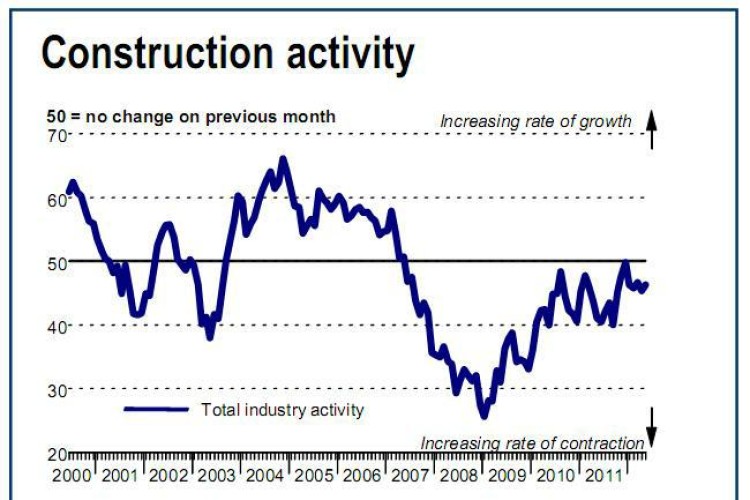 Construction activity

50 = no change on previous month

Increasing rate of growth

70
60
50
40
30
20

Total industry activity

Increasing rate of contraction

2000 2001 2002 2003 2004 2005 2006 2007 2008 2009 2010 2011